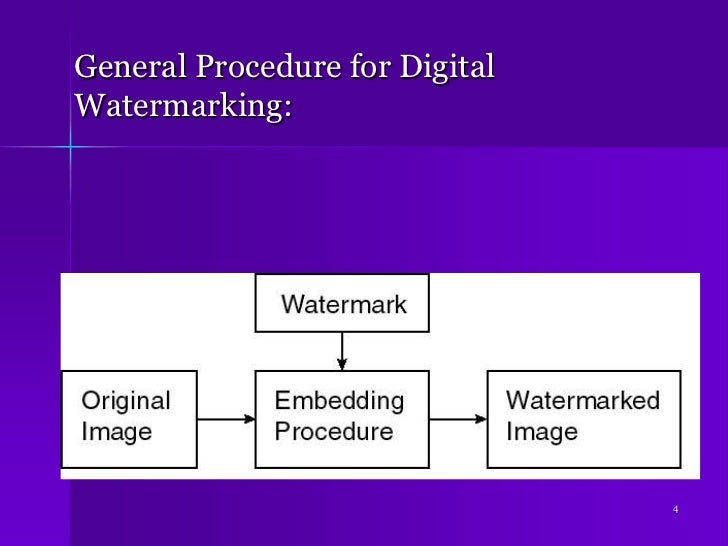 General Procedure for Digital Watermarking:

Watermark

Original Image

Embedding Procedure

Watermarked Image

4